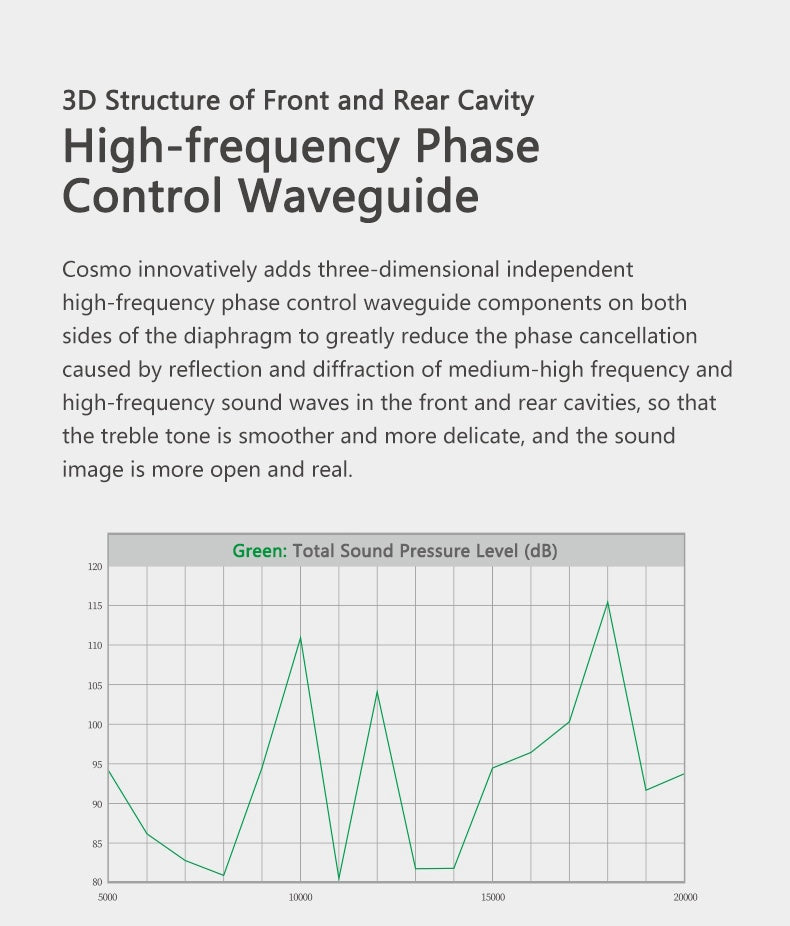 3D Structure of Front and Rear Cavity

High-frequency Phase Control Waveguide

Cosmo innovatively adds three-dimensional independent high-frequency phase control waveguide components on both sides of the diaphragm to greatly reduce the phase cancellation caused by reflection and diffraction of medium-high frequency and high-frequency sound waves in the front and rear cavities, so that the treble tone is smoother and more delicate, and the sound image is more open and real.

Green: Total Sound Pressure Level (dB)

120
115
110
105
100
95
90
85
80

5000
10000
15000
20000